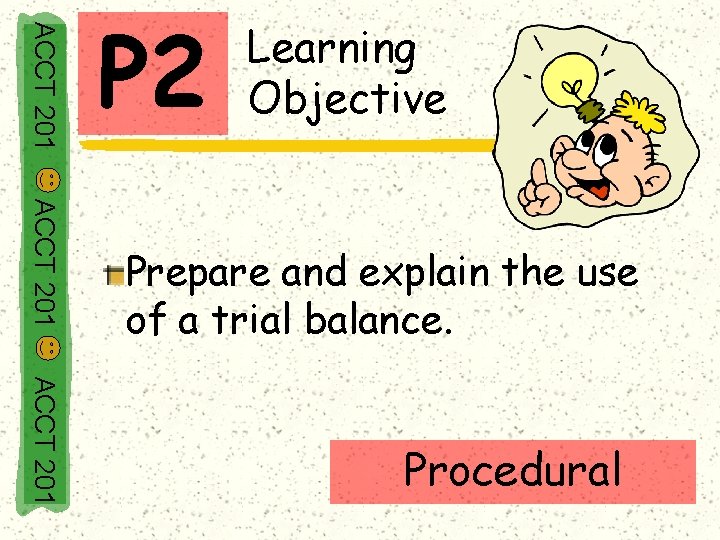 ACCT 201 ACCT 201 ACCT 201

P2 Learning Objective

Prepare and explain the use of a trial balance.

Procedural